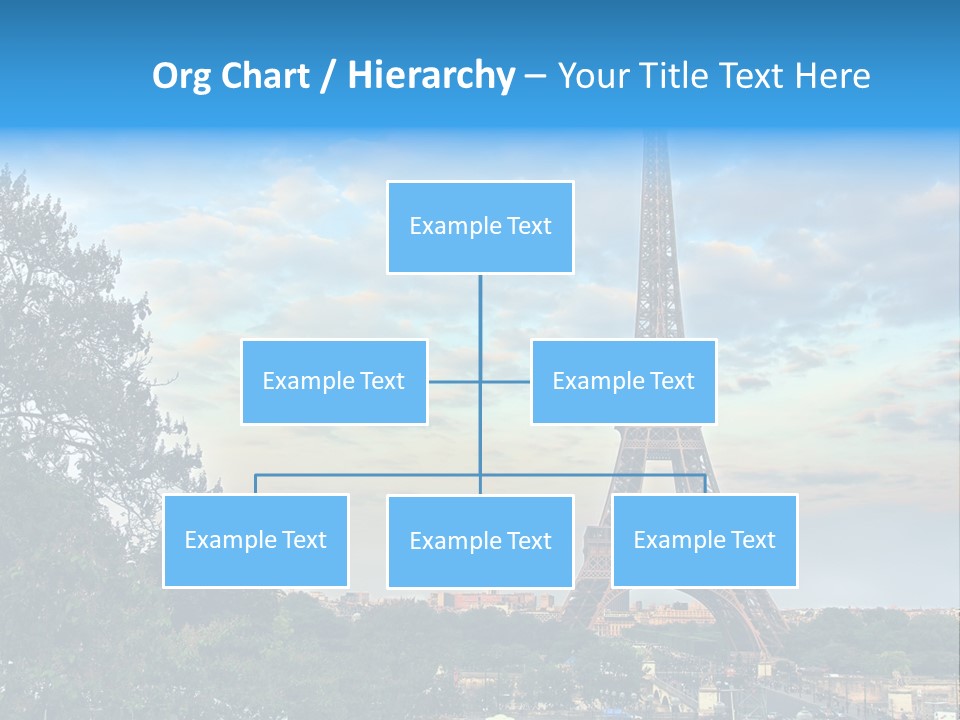 Org Chart / Hierarchy – Your Title Text Here

Example Text

Example Text

Example Text

Example Text

Example Text

Example Text